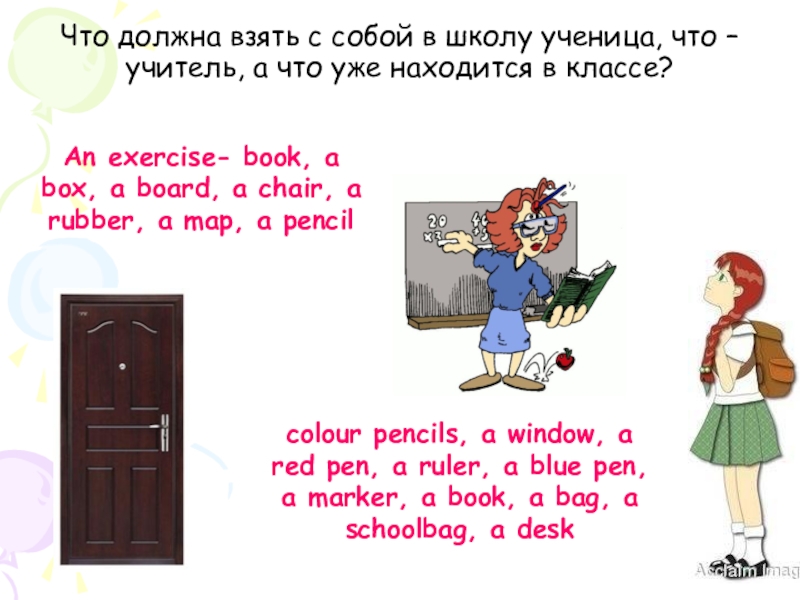 Что должна взять с собой в школу ученица, что – учитель, а что уже находится в классе?

An exercise- book, a box, a board, a chair, a rubber, a map, a pencil

20
x3

colour pencils, a window, a red pen, a ruler, a blue pen, a marker, a book, a bag, a schoolbag, a desk

Acclaim Imag